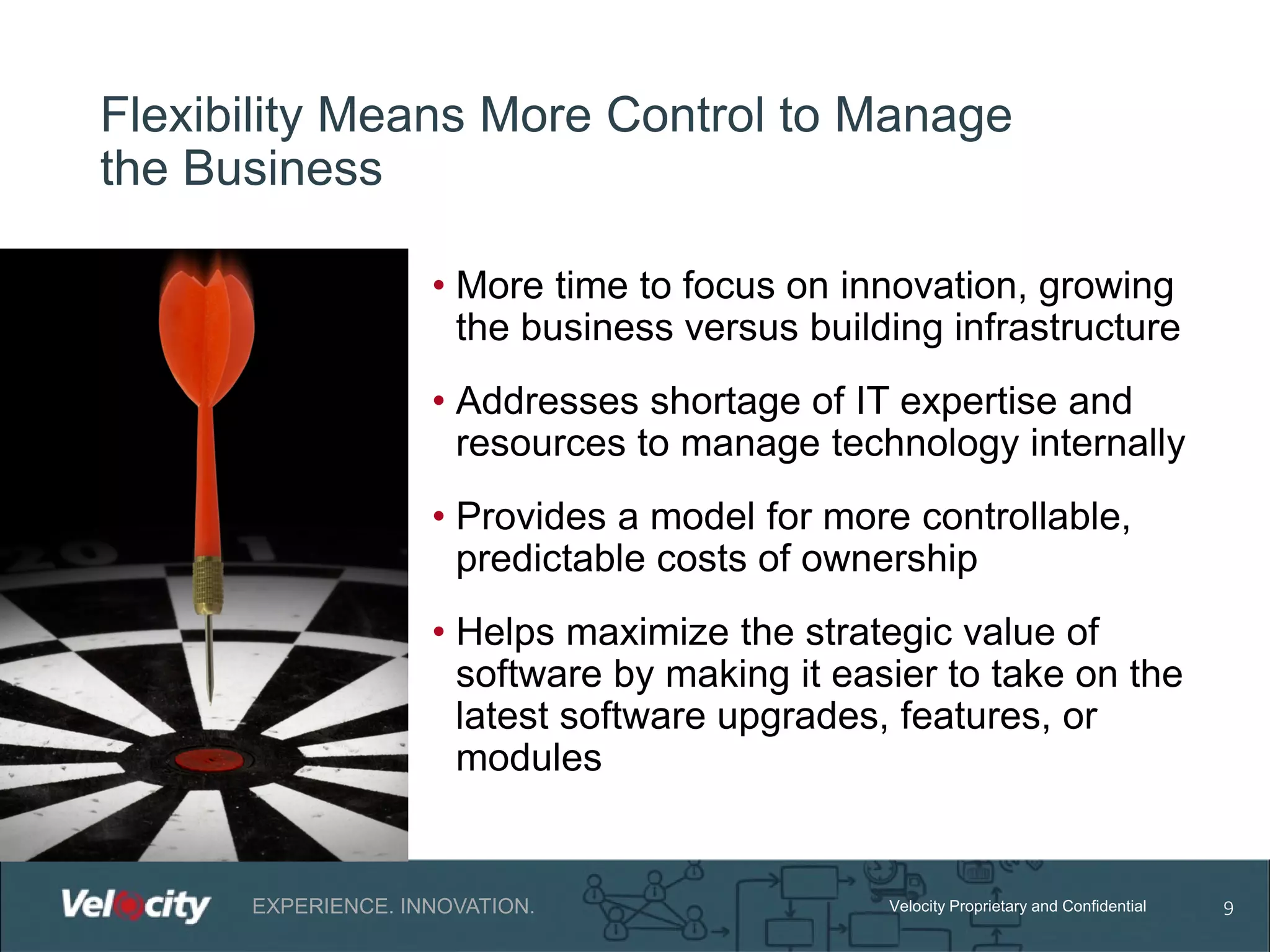 Flexibility Means More Control to Manage the Business

• More time to focus on innovation, growing the business versus building infrastructure

• Addresses shortage of IT expertise and resources to manage technology internally

• Provides a model for more controllable, predictable costs of ownership

• Helps maximize the strategic value of software by making it easier to take on the latest software upgrades, features, or modules

20 1

Velocity EXPERIENCE. INNOVATION. Velocity Proprietary and Confidential 9